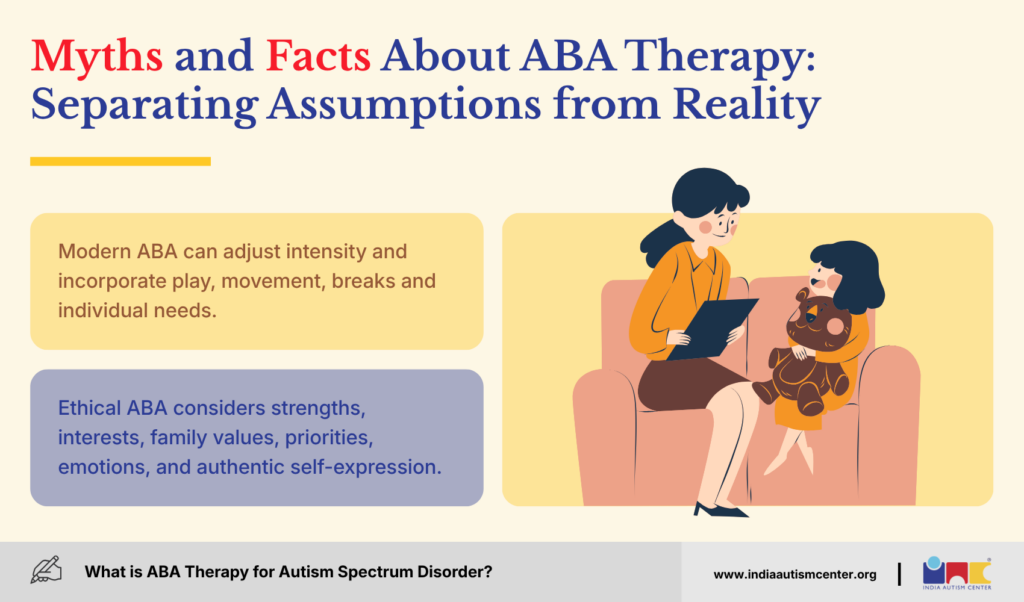 Myths and Facts About ABA Therapy: Separating Assumptions from Reality

Modern ABA can adjust intensity and incorporate play, movement, breaks and individual needs.

Ethical ABA considers strengths, interests, family values, priorities, emotions, and authentic self-expression.

What is ABA Therapy for Autism Spectrum Disorder?

www.indiaautismcenter.org

INDIA AUTISM CENTER